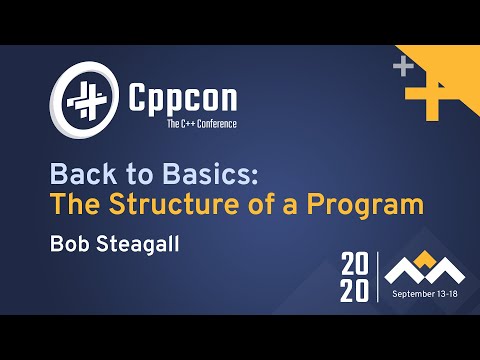 Cppcon
The C++ Conference

Back to Basics:
The Structure of a Program

Bob Steagall

20
20

September 13-18